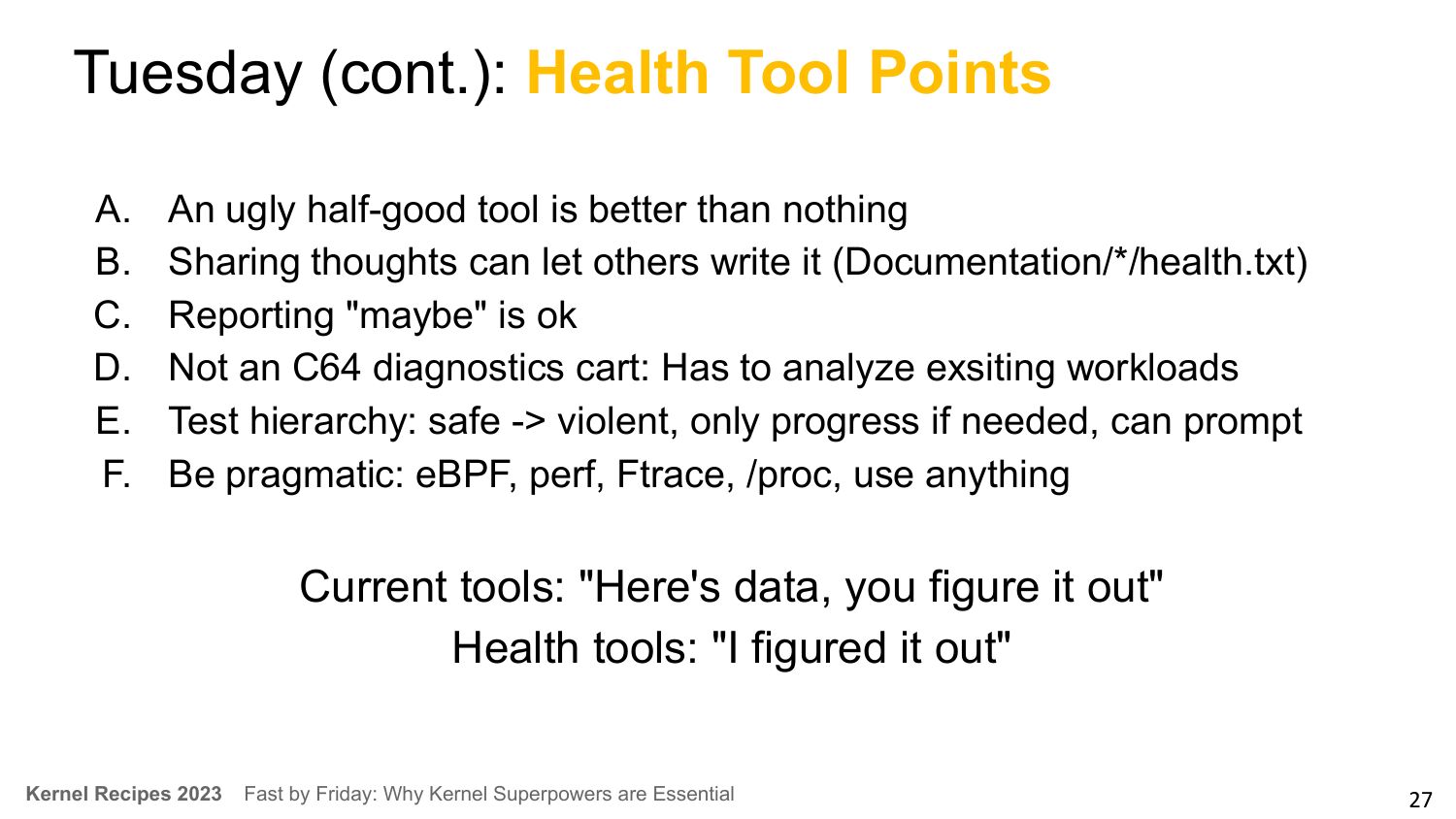 Tuesday (cont.): Health Tool Points

A. An ugly half-good tool is better than nothing
B. Sharing thoughts can let others write it (Documentation/*/health.txt)
C. Reporting "maybe" is ok
D. Not an C64 diagnostics cart: Has to analyze exsiting workloads
E. Test hierarchy: safe -> violent, only progress if needed, can prompt
F. Be pragmatic: eBPF, perf, Ftrace, /proc, use anything

Current tools: "Here's data, you figure it out"
Health tools: "I figured it out"

Kernel Recipes 2023 Fast by Friday: Why Kernel Superpowers are Essential

27